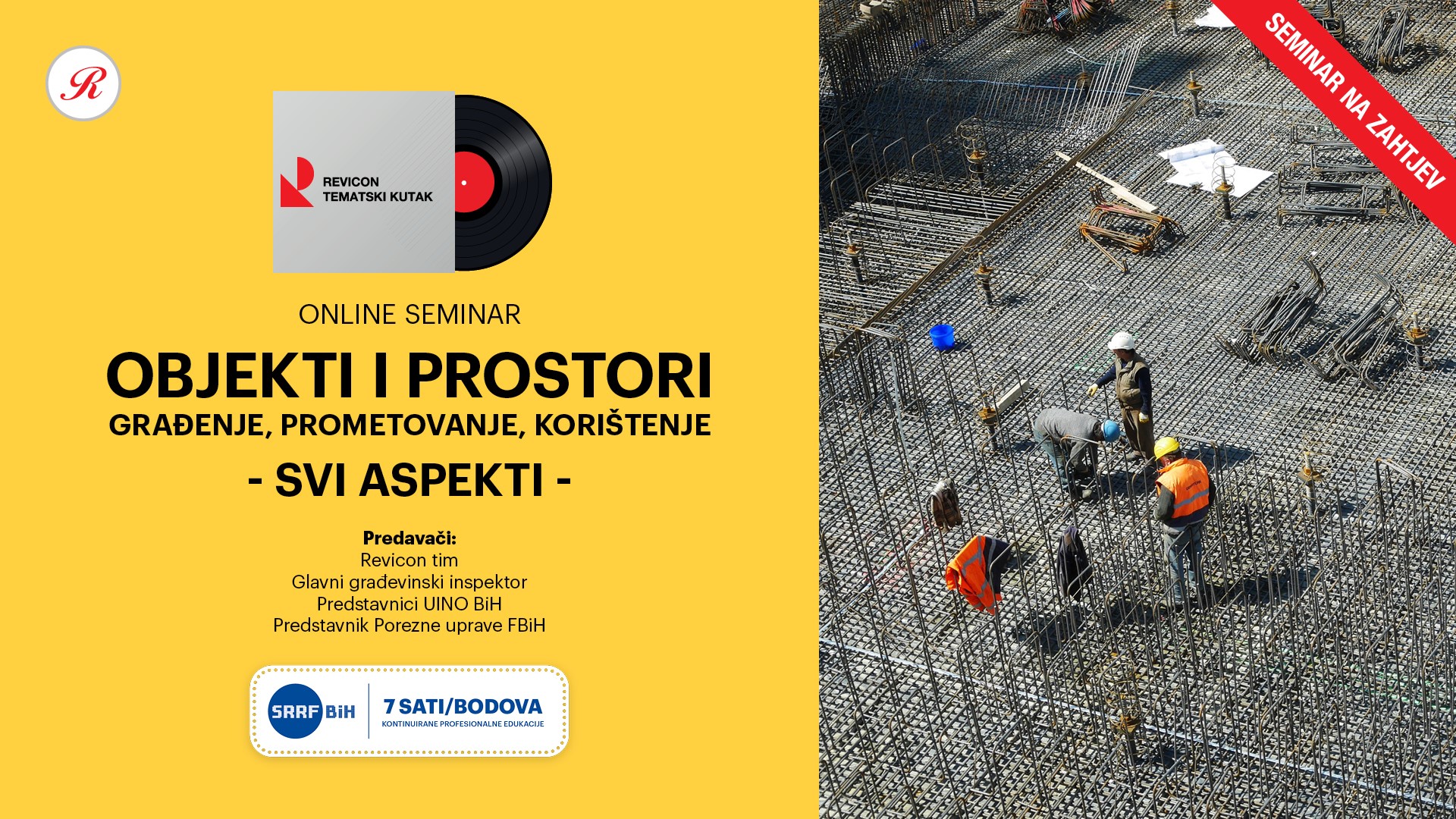 R

REVICON
TEMATSKI KUTAK

ONLINE SEMINAR

OBJEKTI I PROSTORI

GRAĐENJE, PROMETOVANJE, KORIŠTENJE

- SVI ASPEKTI -

Predavači:
Revicon tim
Glavni građevinski inspektor
Predstavnici UINO BiH
Predstavnik Porezne uprave FBiH

SRRF BiH

7 SATI/BODOVA
KONTINUIRANE PROFESIONALNE EDUKACIJE

SEMINAR NA ZAHTJEV